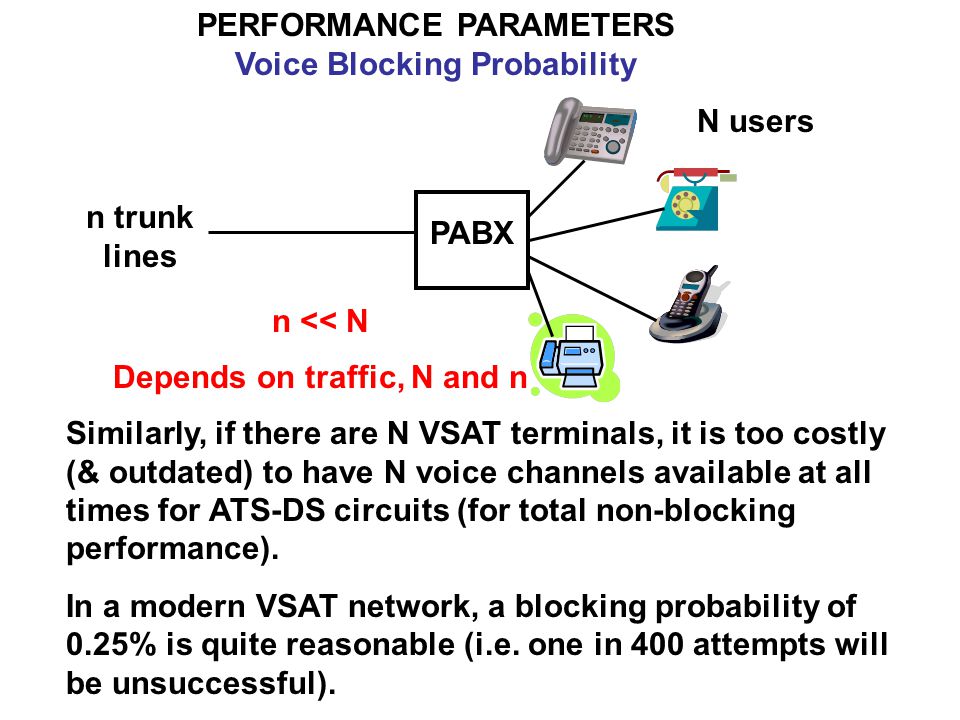 PERFORMANCE PARAMETERS
Voice Blocking Probability

N users

n trunk lines

PABX

n << N

Depends on traffic, N and n

Similarly, if there are N VSAT terminals, it is too costly (& outdated) to have N voice channels available at all times for ATS-DS circuits (for total non-blocking performance).

In a modern VSAT network, a blocking probability of 0.25% is quite reasonable (i.e. one in 400 attempts will be unsuccessful).